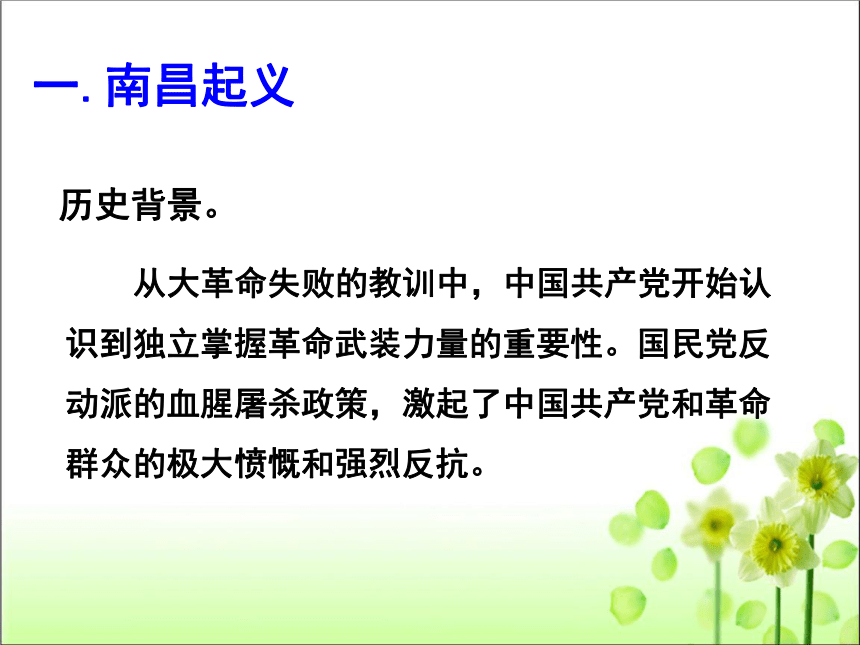 一. 南昌起义

历史背景。

从大革命失败的教训中，中国共产党开始认识到独立掌握革命武装力量的重要性。国民党反动派的血腥屠杀政策，激起了中国共产党和革命群众的极大愤慨和强烈反抗。